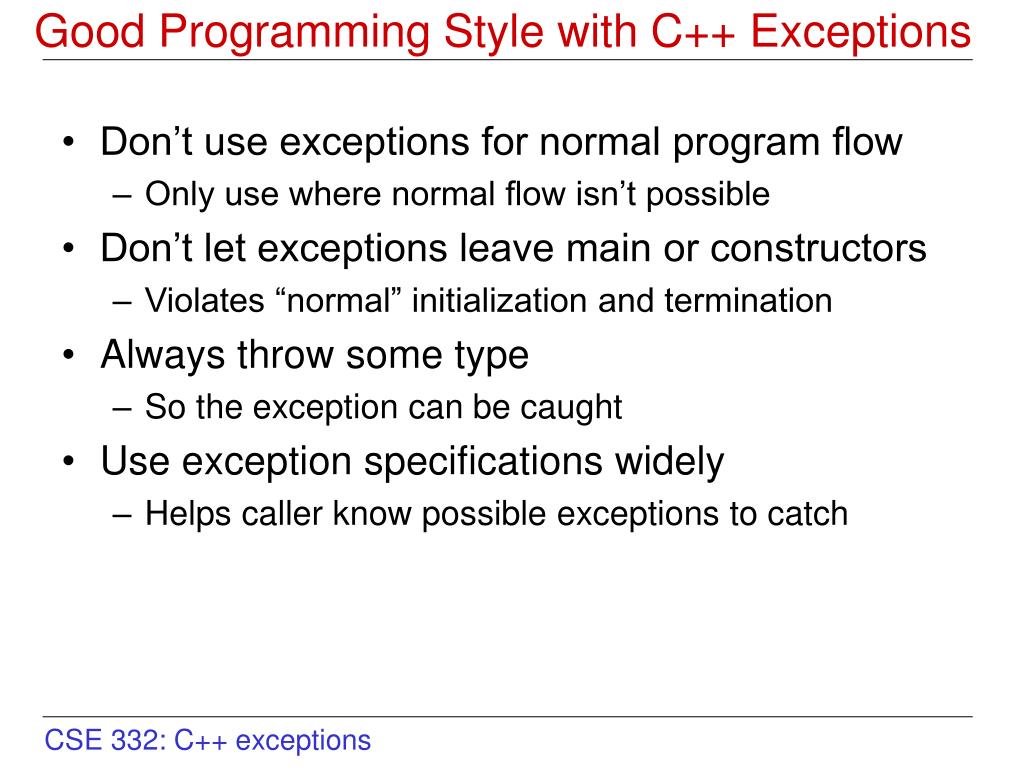 Good Programming Style with C++ Exceptions

• Don’t use exceptions for normal program flow
– Only use where normal flow isn’t possible
• Don’t let exceptions leave main or constructors
– Violates “normal” initialization and termination
• Always throw some type
– So the exception can be caught
• Use exception specifications widely
– Helps caller know possible exceptions to catch

CSE 332: C++ exceptions